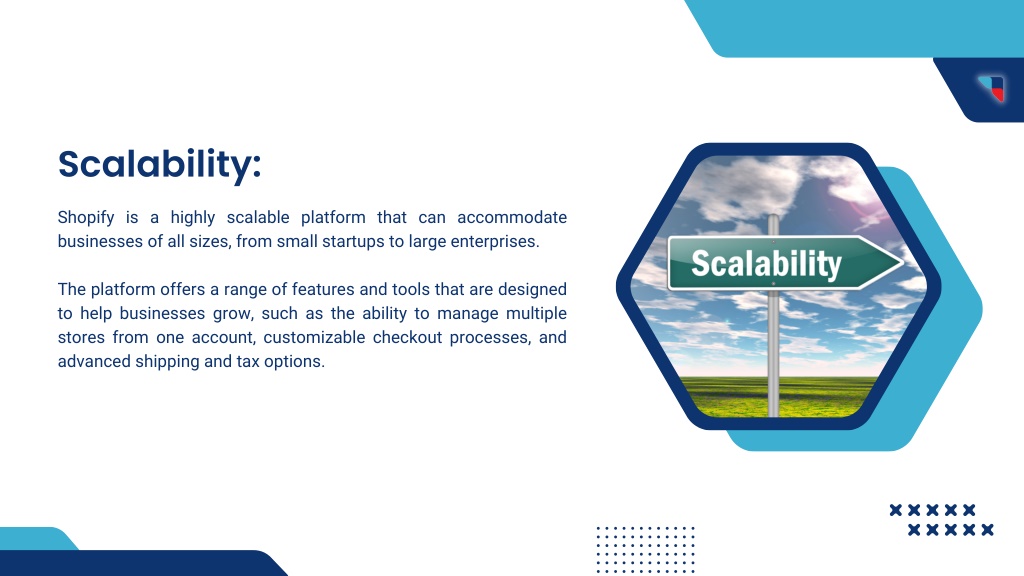 Scalability:

Shopify is a highly scalable platform that can accommodate businesses of all sizes, from small startups to large enterprises.

The platform offers a range of features and tools that are designed to help businesses grow, such as the ability to manage multiple stores from one account, customizable checkout processes, and advanced shipping and tax options.

Scalability